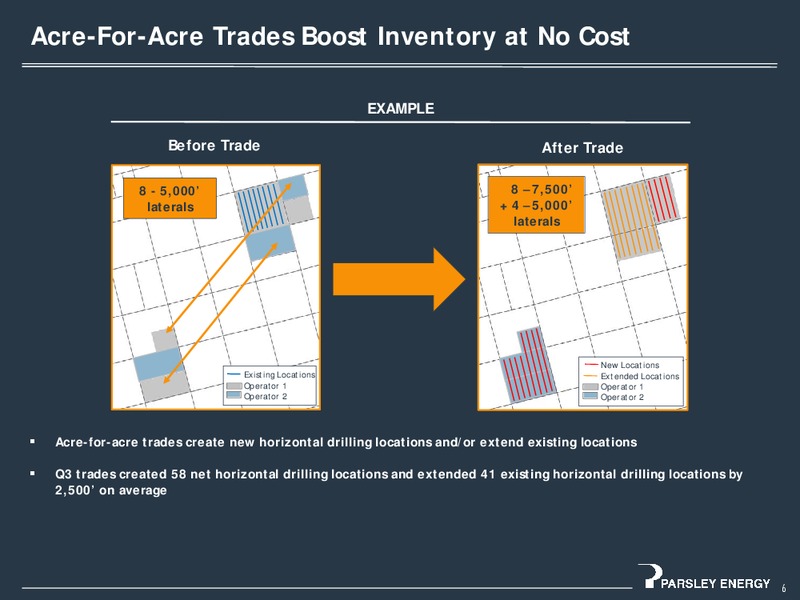 Acre-For-Acre Trades Boost Inventory at No Cost

EXAMPLE

Before Trade

8 - 5,000' laterals

Existing Locations
Operator 1
Operator 2

After Trade

8 –7,500' + 4 –5,000' laterals

New Locations
Extended Locations
Operator 1
Operator 2

▪ Acre-for-acre trades create new horizontal drilling locations and/or extend existing locations

▪ Q3 trades created 58 net horizontal drilling locations and extended 41 existing horizontal drilling locations by 2,500' on average

PARSLEY ENERGY 6